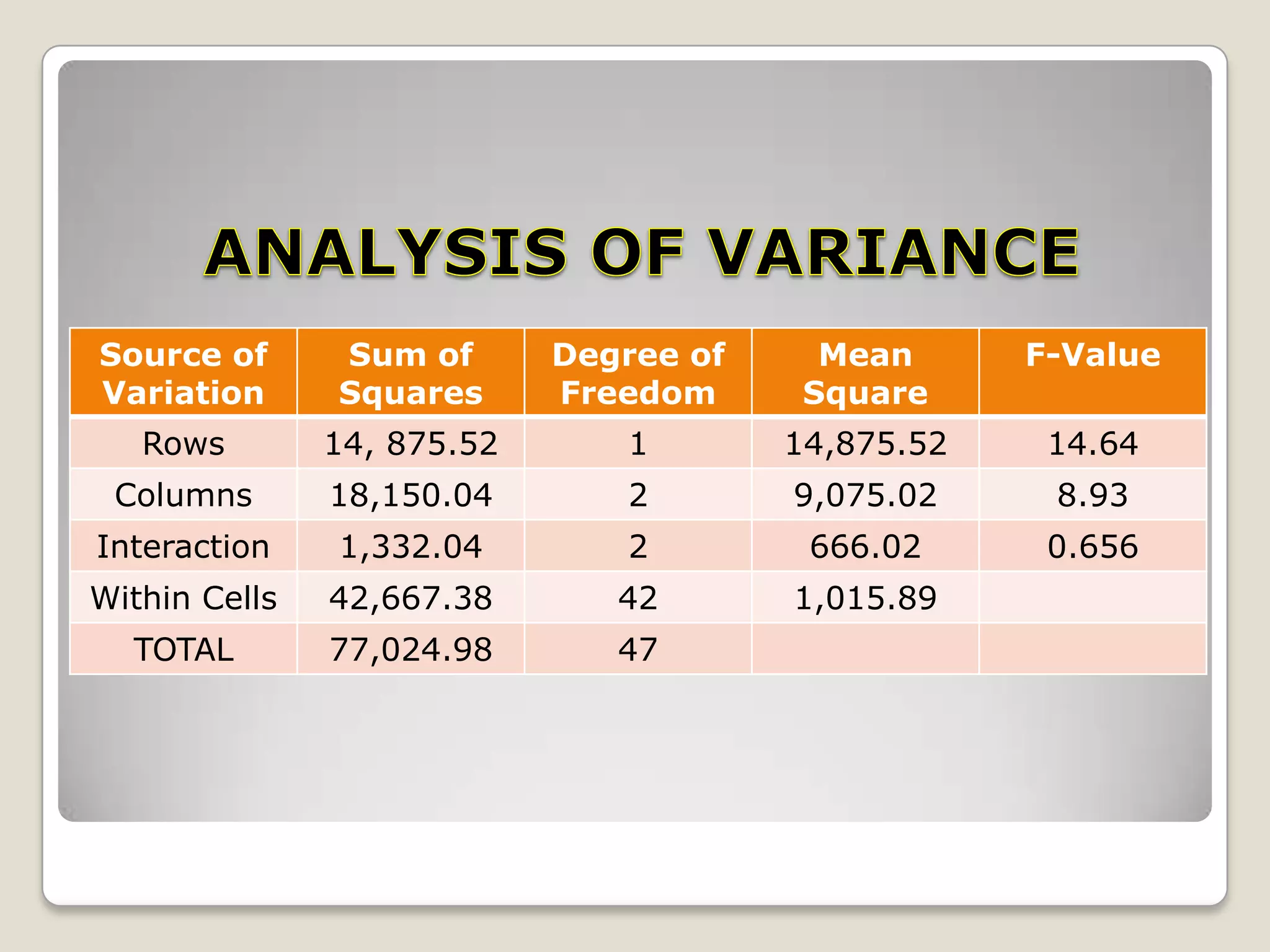 ANALYSIS OF VARIANCE

| Source of Variation | Sum of Squares | Degree of Freedom | Mean Square | F-Value |
|---|---|---|---|---|
| Rows | 14, 875.52 | 1 | 14,875.52 | 14.64 |
| Columns | 18,150.04 | 2 | 9,075.02 | 8.93 |
| Interaction | 1,332.04 | 2 | 666.02 | 0.656 |
| Within Cells | 42,667.38 | 42 | 1,015.89 | |
| TOTAL | 77,024.98 | 47 | | |